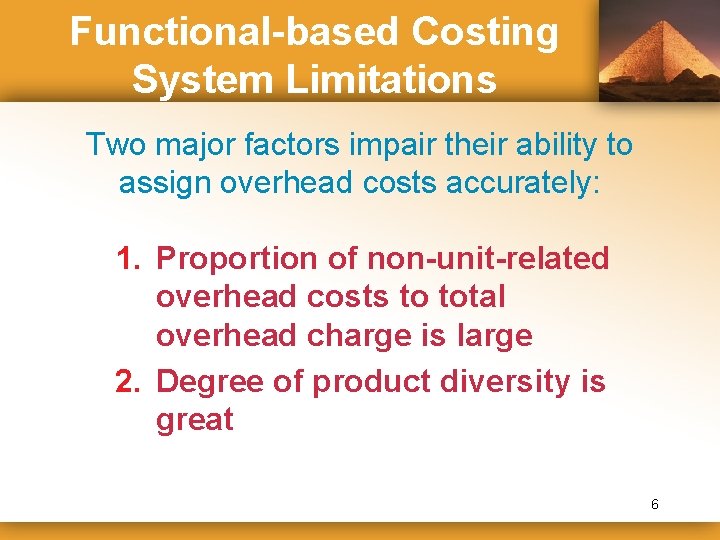 Functional-based Costing System Limitations

Two major factors impair their ability to assign overhead costs accurately:

1. Proportion of non-unit-related overhead costs to total overhead charge is large
2. Degree of product diversity is great

6